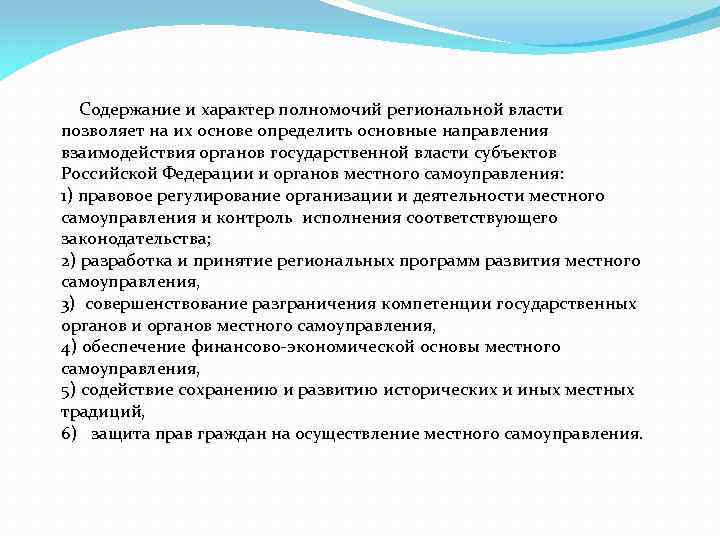 Содержание и характер полномочий региональной власти позволяет на их основе определить основные направления взаимодействия органов государственной власти субъектов Российской Федерации и органов местного самоуправления:
1) правовое регулирование организации и деятельности местного самоуправления и контроль исполнения соответствующего законодательства;
2) разработка и принятие региональных программ развития местного самоуправления,
3) совершенствование разграничения компетенции государственных органов и органов местного самоуправления,
4) обеспечение финансово-экономической основы местного самоуправления,
5) содействие сохранению и развитию исторических и иных местных традиций,
6) защита прав граждан на осуществление местного самоуправления.